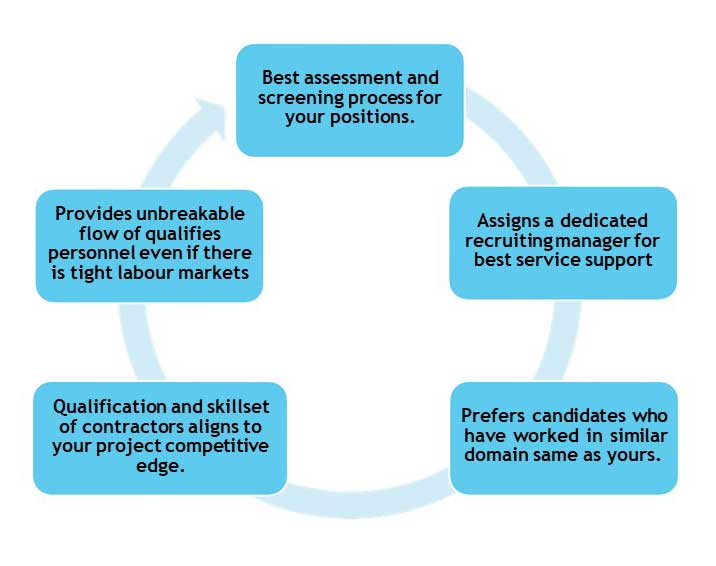 Best assessment and screening process for your positions.

Assigns a dedicated recruiting manager for best service support

Prefers candidates who have worked in similar domain same as yours.

Qualification and skillset of contractors aligns to your project competitive edge.

Provides unbreakable flow of qualifies personnel even if there is tight labour markets